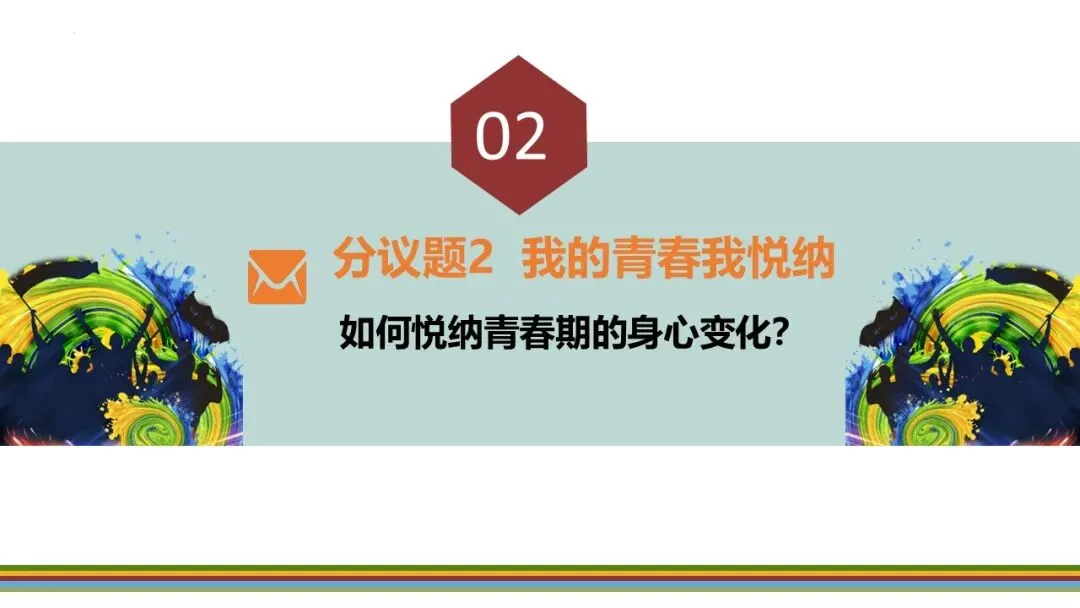 02

分议题2 我的青春我悦纳

如何悦纳青春期的身心变化?